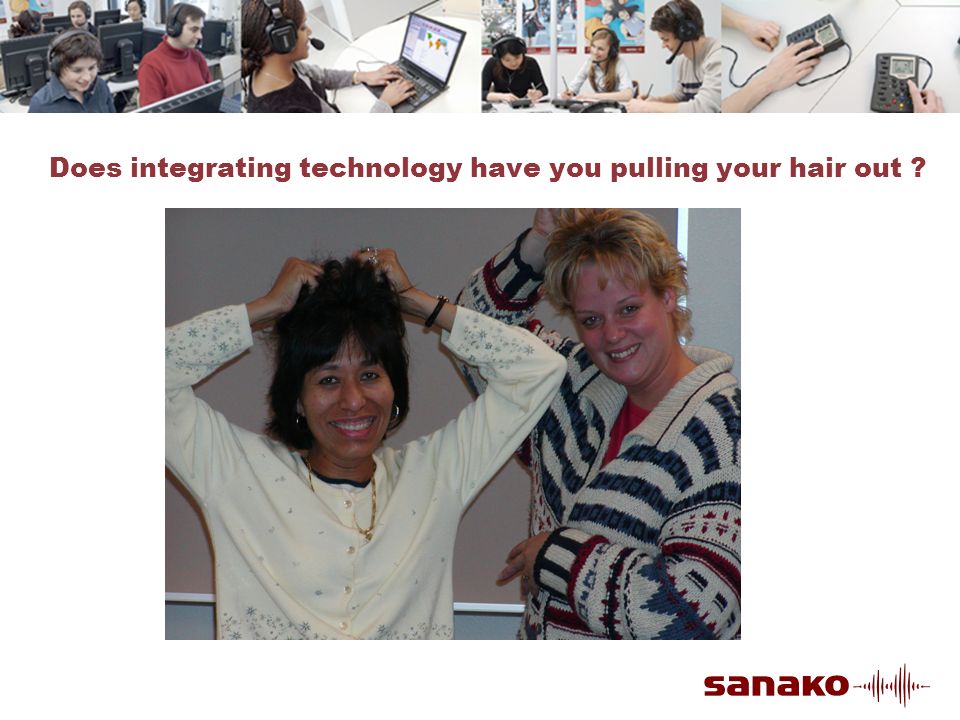 Does integrating technology have you pulling your hair out ?

sanako